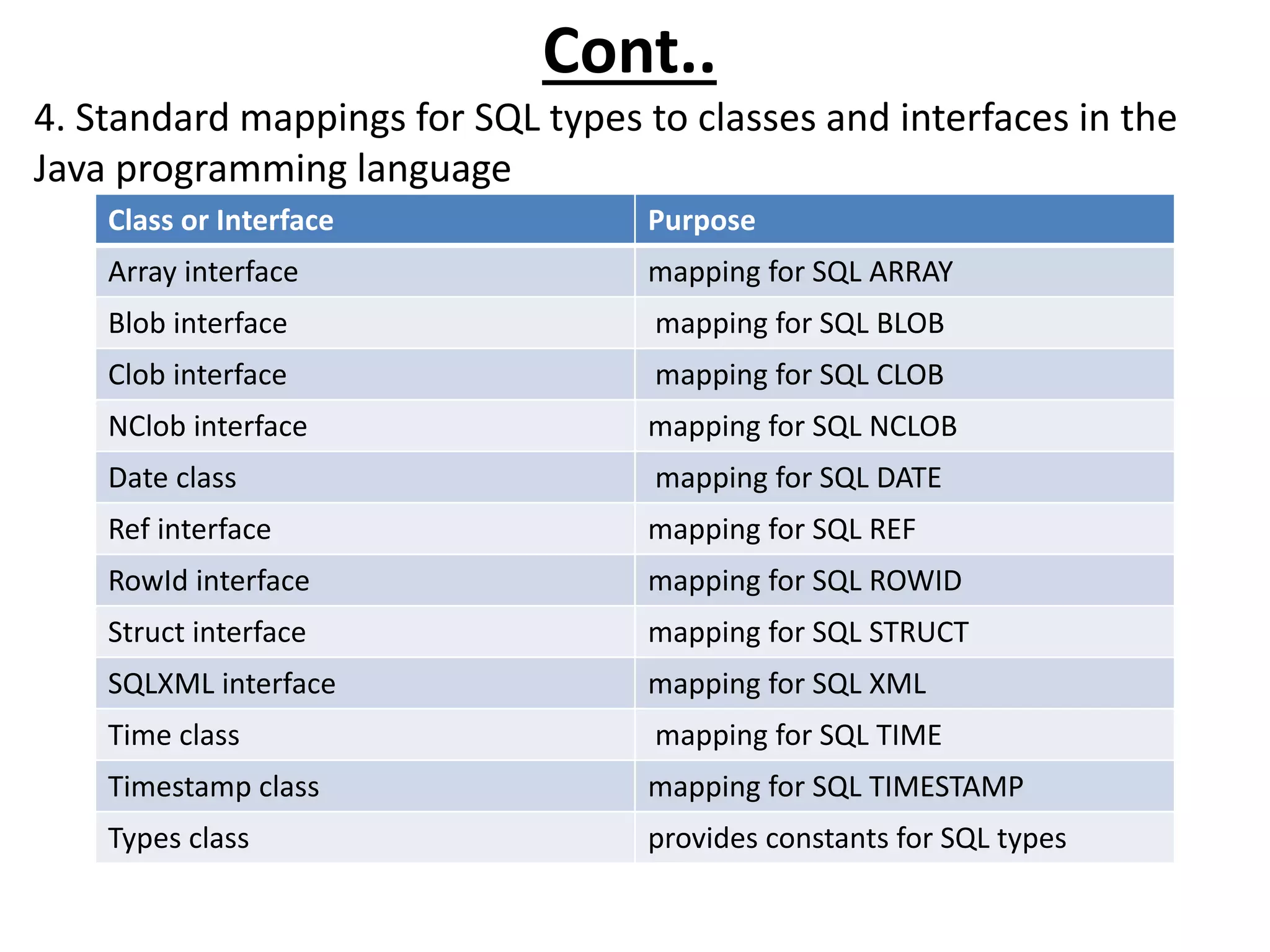 Cont..

4. Standard mappings for SQL types to classes and interfaces in the Java programming language

| Class or Interface | Purpose |
|---|---|
| Array interface | mapping for SQL ARRAY |
| Blob interface | mapping for SQL BLOB |
| Clob interface | mapping for SQL CLOB |
| NClob interface | mapping for SQL NCLOB |
| Date class | mapping for SQL DATE |
| Ref interface | mapping for SQL REF |
| RowId interface | mapping for SQL ROWID |
| Struct interface | mapping for SQL STRUCT |
| SQLXML interface | mapping for SQL XML |
| Time class | mapping for SQL TIME |
| Timestamp class | mapping for SQL TIMESTAMP |
| Types class | provides constants for SQL types |